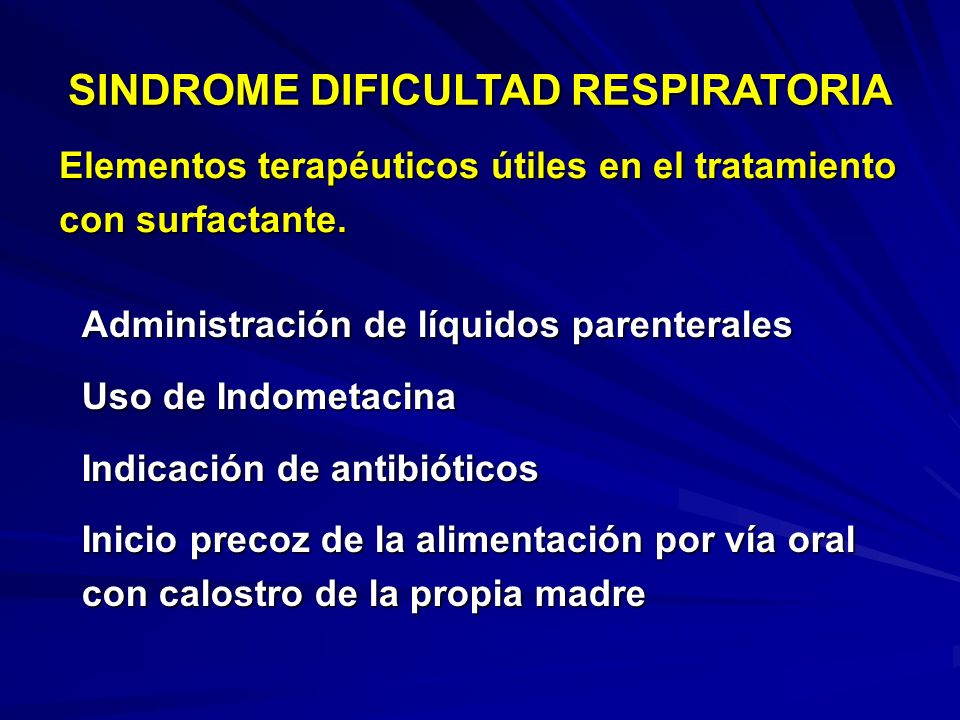 SINDROME DIFICULTAD RESPIRATORIA

Elementos terapéuticos útiles en el tratamiento con surfactante.

Administración de líquidos parenterales

Uso de Indometacina

Indicación de antibióticos

Inicio precoz de la alimentación por vía oral con calostro de la propia madre